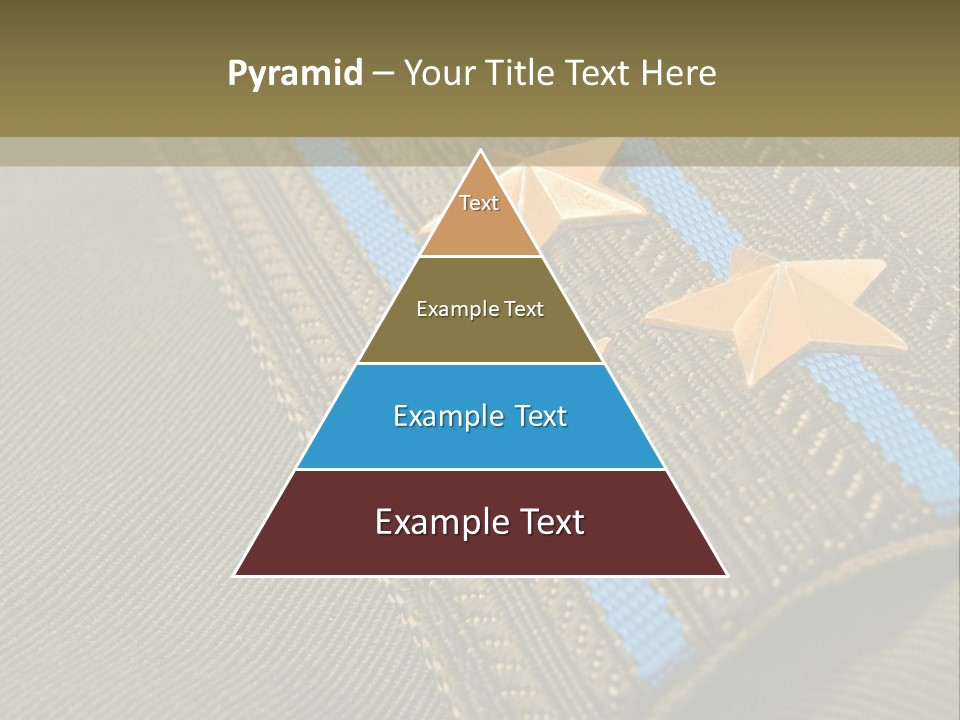 Pyramid – Your Title Text Here

Text

Example Text

Example Text

Example Text